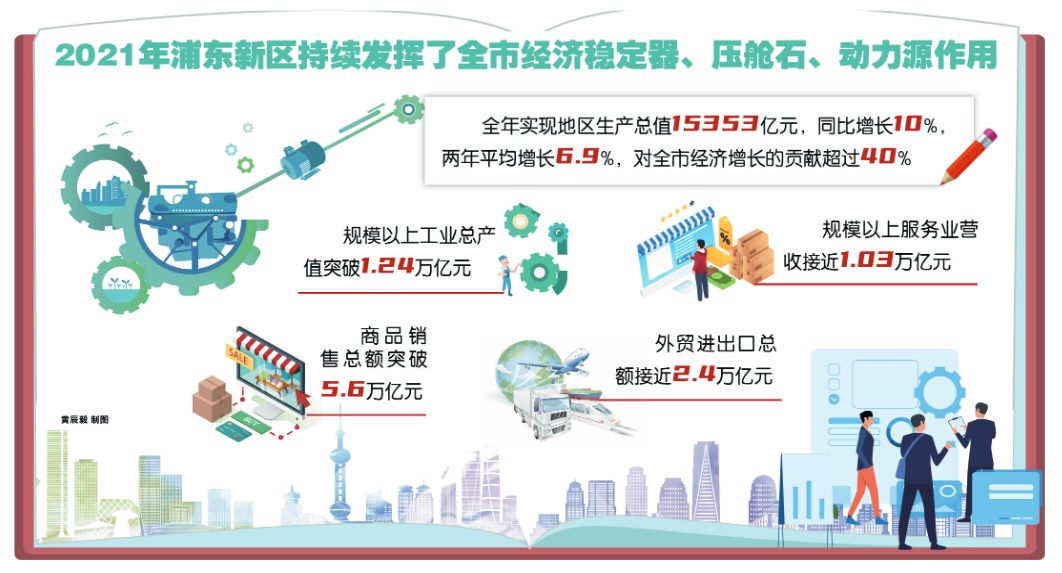 2021年浦东新区持续发挥了全市经济稳定器、压舱石、动力源作用

全年实现地区生产总值15353亿元，同比增长10%，两年平均增长6.9%，对全市经济增长的贡献超过40%

规模以上工业总产值突破1.24万亿元

规模以上服务业营收接近1.03万亿元

商品销售总额突破5.6万亿元

外贸进出口总额接近2.4万亿元

SALE

BUY

黄辰毅 制图